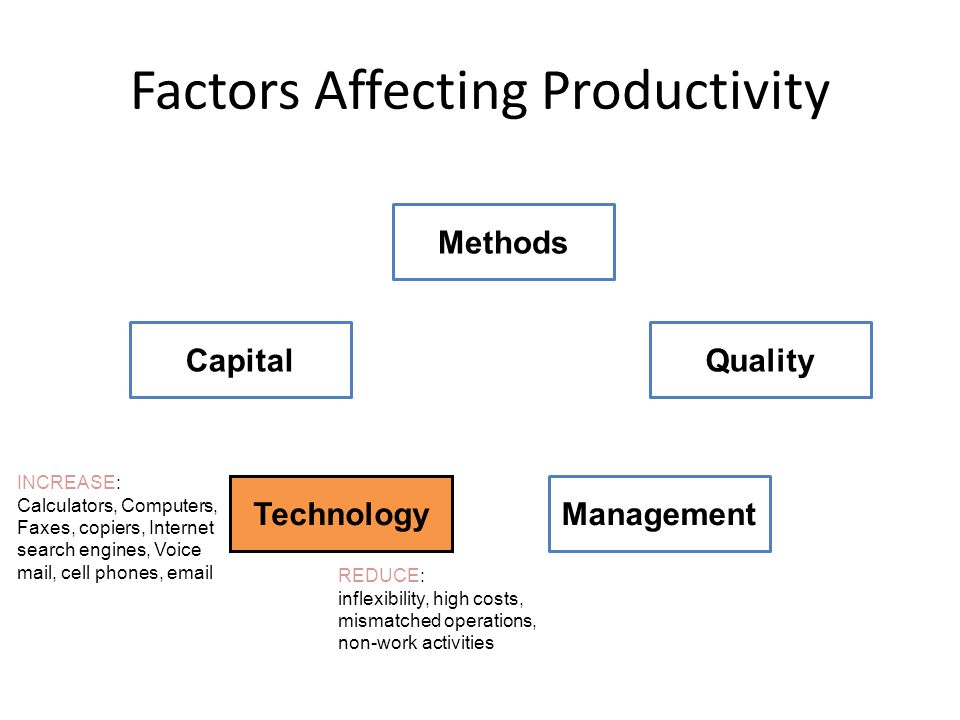 Factors Affecting Productivity

Methods

Capital

Quality

INCREASE: Calculators, Computers, Faxes, copiers, Internet search engines, Voice mail, cell phones, email

Technology

Management

REDUCE: inflexibility, high costs, mismatched operations, non-work activities